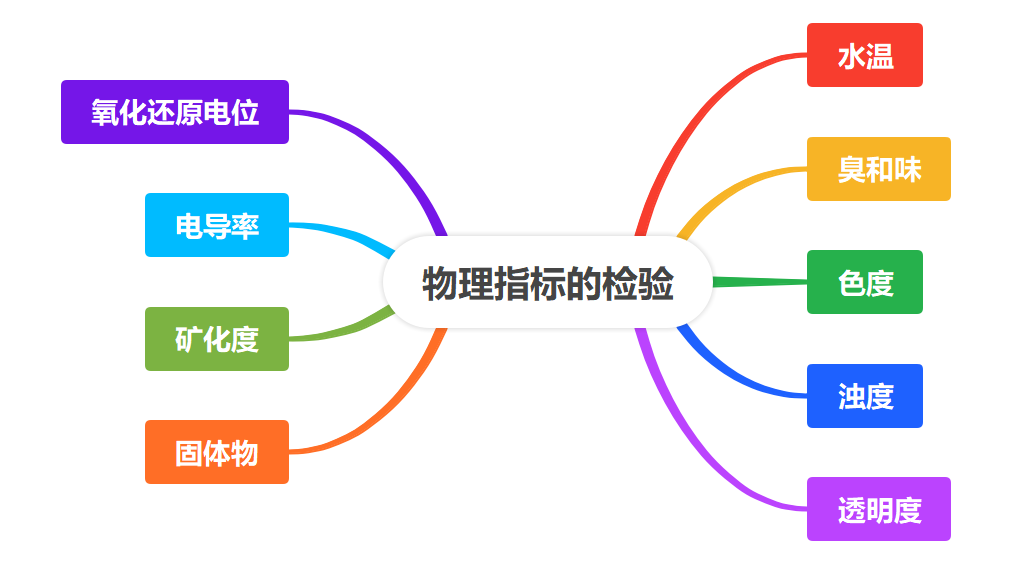 物理指标的检验

水温

臭和味

色度

浊度

透明度

氧化还原电位

电导率

矿化度

固体物